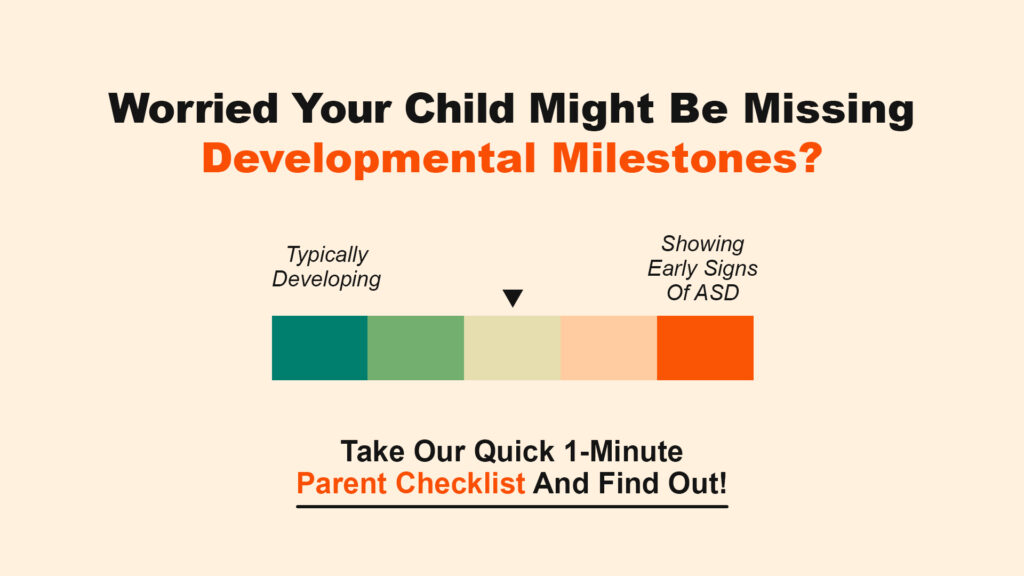 Worried Your Child Might Be Missing
Developmental Milestones?

Typically Developing

Showing Early Signs Of ASD

Take Our Quick 1-Minute
Parent Checklist And Find Out!